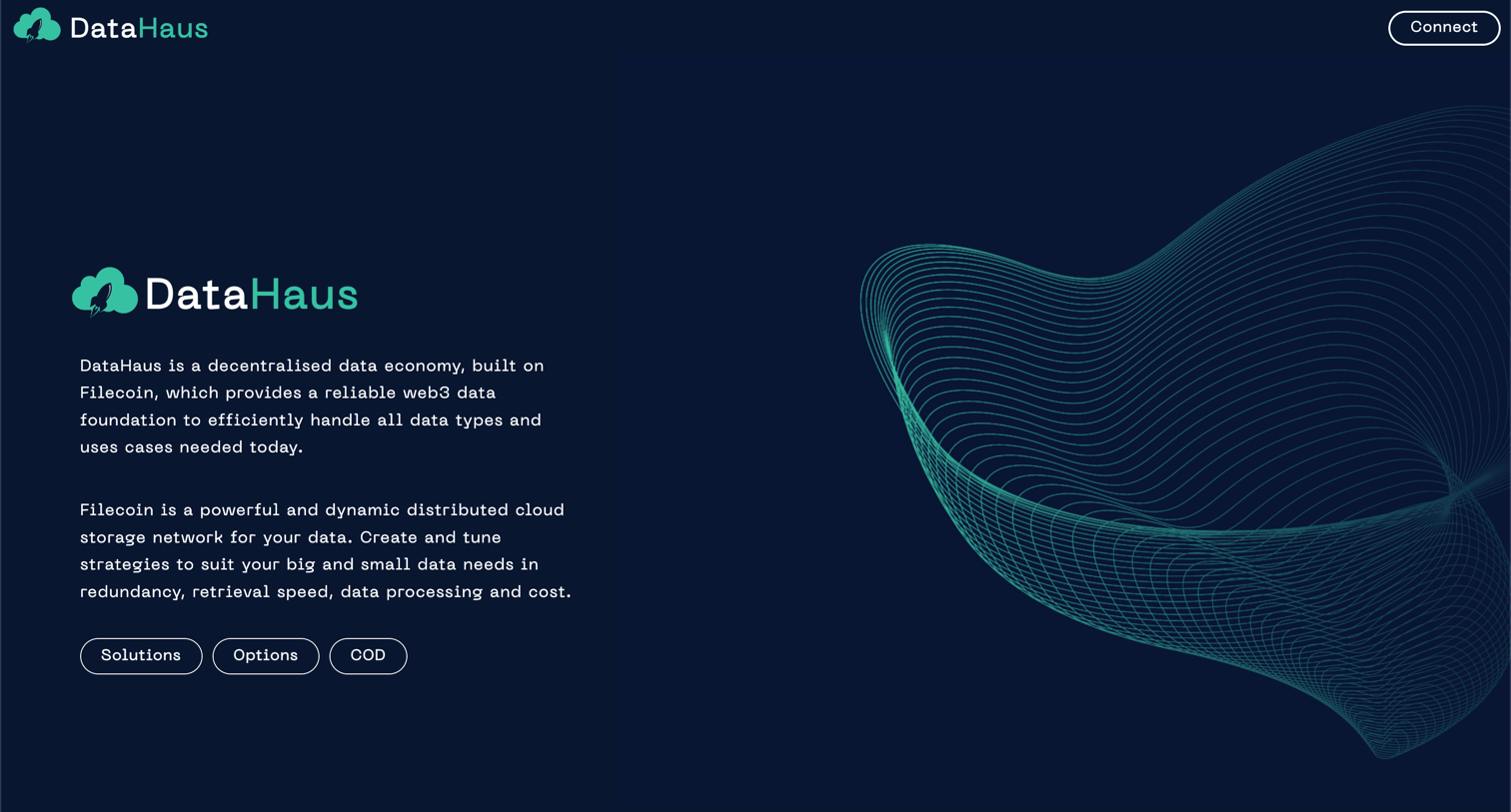 DataHaus

Connect

DataHaus

DataHaus is a decentralised data economy, built on Filecoin, which provides a reliable web3 data foundation to efficiently handle all data types and uses cases needed today.

Filecoin is a powerful and dynamic distributed cloud storage network for your data. Create and tune strategies to suit your big and small data needs in redundancy, retrieval speed, data processing and cost.

Solutions

Options

COD